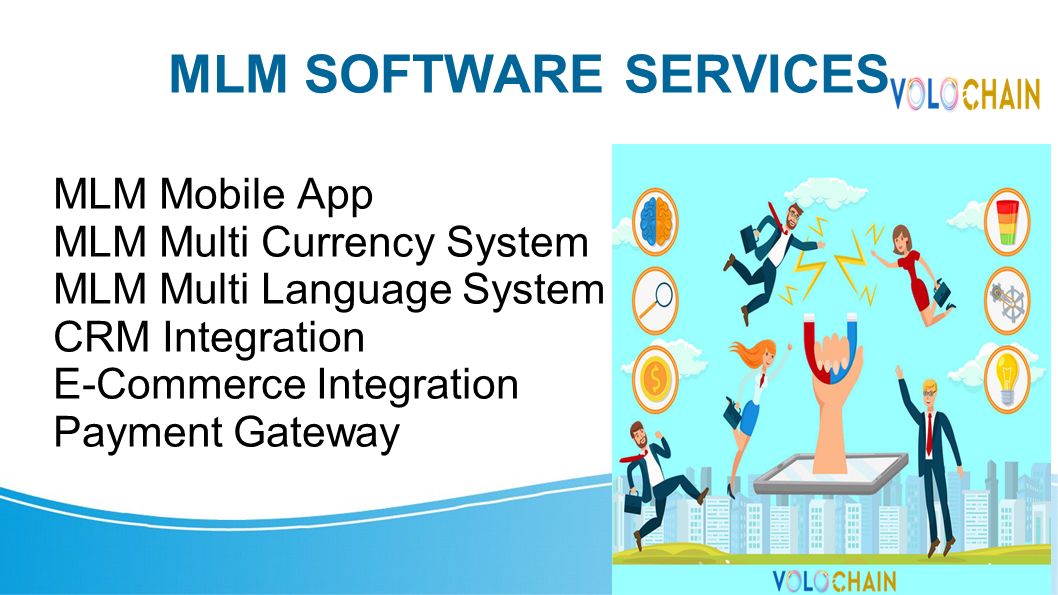 MLM SOFTWARE SERVICES

VOLOCHAIN

MLM Mobile App
MLM Multi Currency System
MLM Multi Language System
CRM Integration
E-Commerce Integration
Payment Gateway

VOLOCHAIN